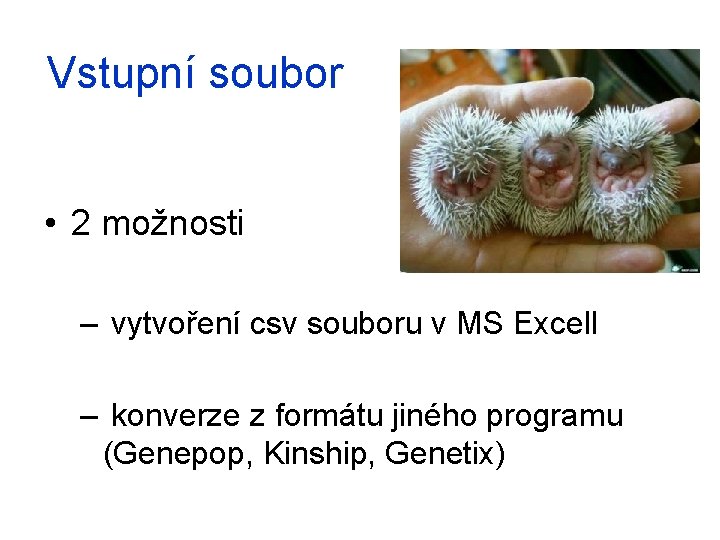 Vstupní soubor

• 2 možnosti

– vytvoření csv souboru v MS Excell

– konverze z formátu jiného programu (Genepop, Kinship, Genetix)